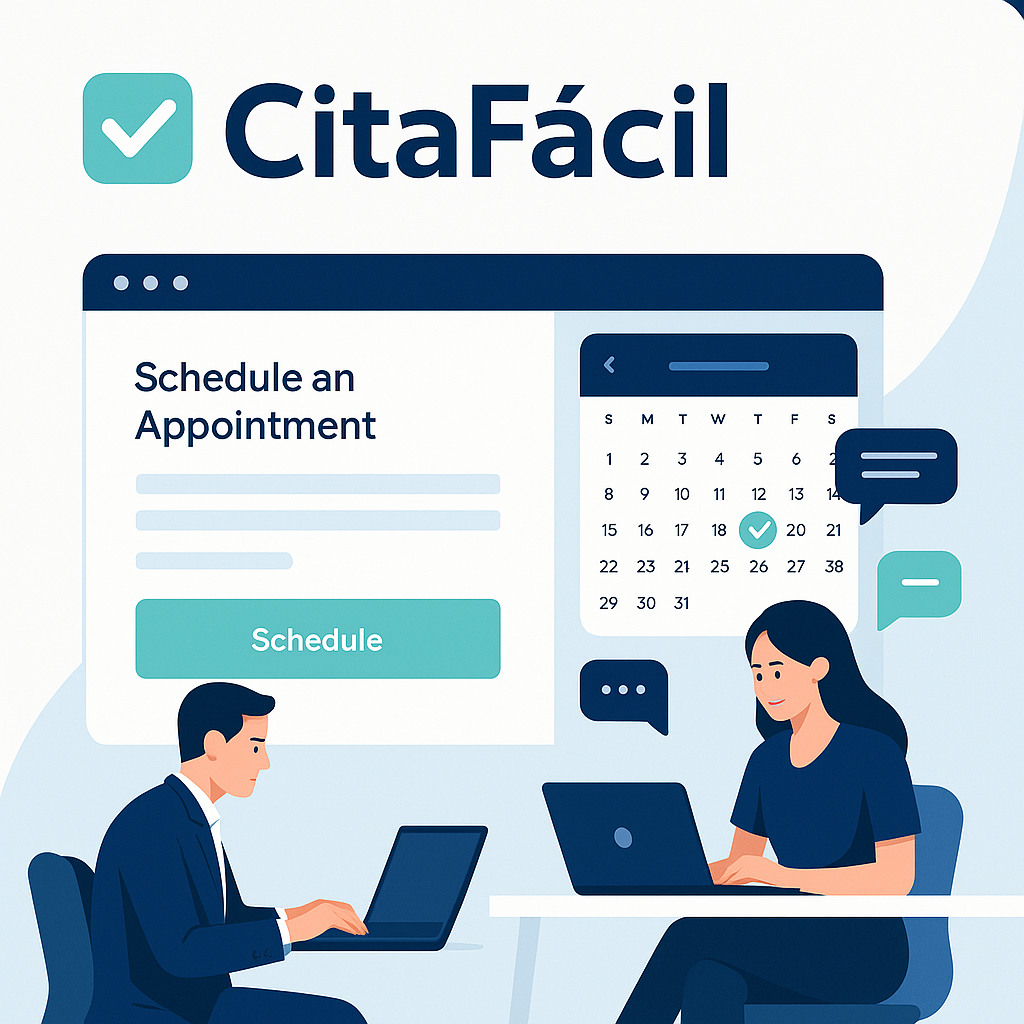 CitaFácil

Schedule an Appointment

Schedule

| S | M | T | W | T | F | S |
|---|---|---|---|---|---|---|
| 1 | 2 | 3 | 4 | 5 | 6 | 2 |
| 8 | 9 | 10 | 11 | 12 | 13 | 14 |
| 15 | 16 | 17 | 18 | | 20 | 21 |
| 22 | 23 | 21 | 25 | 26 | 27 | 38 |
| 29 | 30 | 31 | | | | |